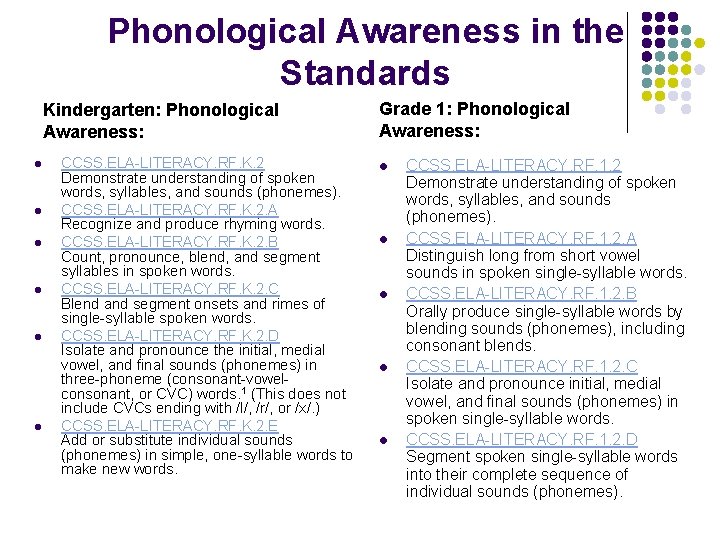 Phonological Awareness in the Standards

Kindergarten: Phonological Awareness:

- CCSS.ELA-LITERACY.RF.K.2
Demonstrate understanding of spoken words, syllables, and sounds (phonemes).
- CCSS.ELA-LITERACY.RF.K.2.A
Recognize and produce rhyming words.
- CCSS.ELA-LITERACY.RF.K.2.B
Count, pronounce, blend, and segment syllables in spoken words.
- CCSS.ELA-LITERACY.RF.K.2.C
Blend and segment onsets and rimes of single-syllable spoken words.
- CCSS.ELA-LITERACY.RF.K.2.D
Isolate and pronounce the initial, medial vowel, and final sounds (phonemes) in three-phoneme (consonant-vowel-consonant, or CVC) words.$^1$ (This does not include CVCs ending with /l/, /r/, or /x/.)
- CCSS.ELA-LITERACY.RF.K.2.E
Add or substitute individual sounds (phonemes) in simple, one-syllable words to make new words.

Grade 1: Phonological Awareness:

- CCSS.ELA-LITERACY.RF.1.2
Demonstrate understanding of spoken words, syllables, and sounds (phonemes).
- CCSS.ELA-LITERACY.RF.1.2.A
Distinguish long from short vowel sounds in spoken single-syllable words.
- CCSS.ELA-LITERACY.RF.1.2.B
Orally produce single-syllable words by blending sounds (phonemes), including consonant blends.
- CCSS.ELA-LITERACY.RF.1.2.C
Isolate and pronounce initial, medial vowel, and final sounds (phonemes) in spoken single-syllable words.
- CCSS.ELA-LITERACY.RF.1.2.D
Segment spoken single-syllable words into their complete sequence of individual sounds (phonemes).